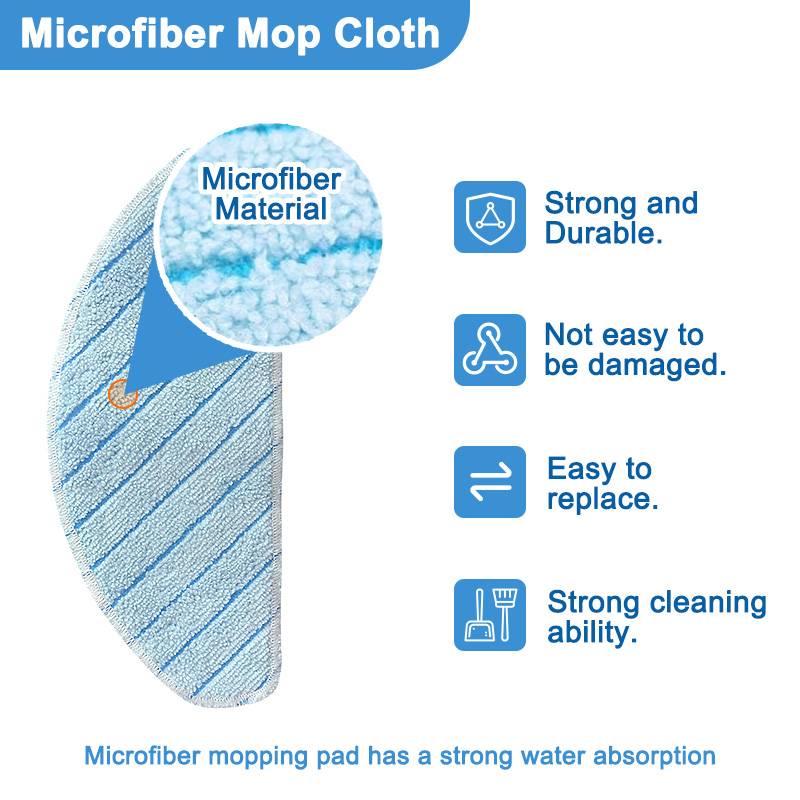 Microfiber Mop Cloth

Microfiber Material

Strong and Durable.

Not easy to be damaged.

Easy to replace.

Strong cleaning ability.

Microfiber mopping pad has a strong water absorption